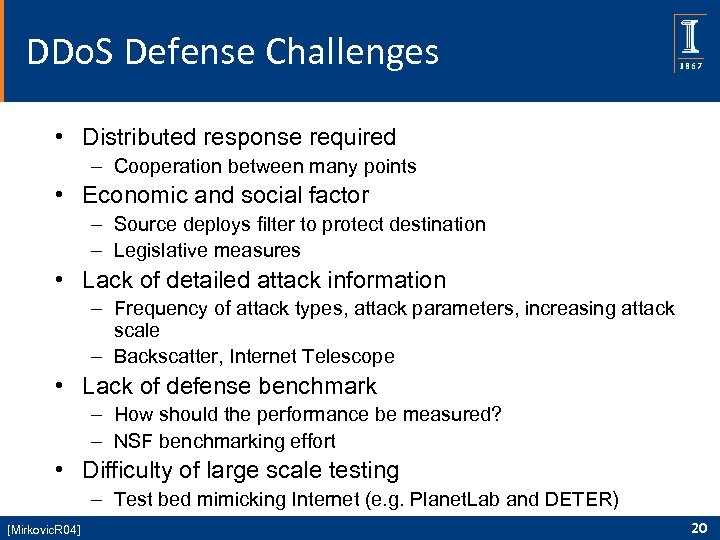 DDoS Defense Challenges

I
1867

• Distributed response required
– Cooperation between many points
• Economic and social factor
– Source deploys filter to protect destination
– Legislative measures
• Lack of detailed attack information
– Frequency of attack types, attack parameters, increasing attack scale
– Backscatter, Internet Telescope
• Lack of defense benchmark
– How should the performance be measured?
– NSF benchmarking effort
• Difficulty of large scale testing
– Test bed mimicking Internet (e.g. PlanetLab and DETER)

[MirkovicR04]

20